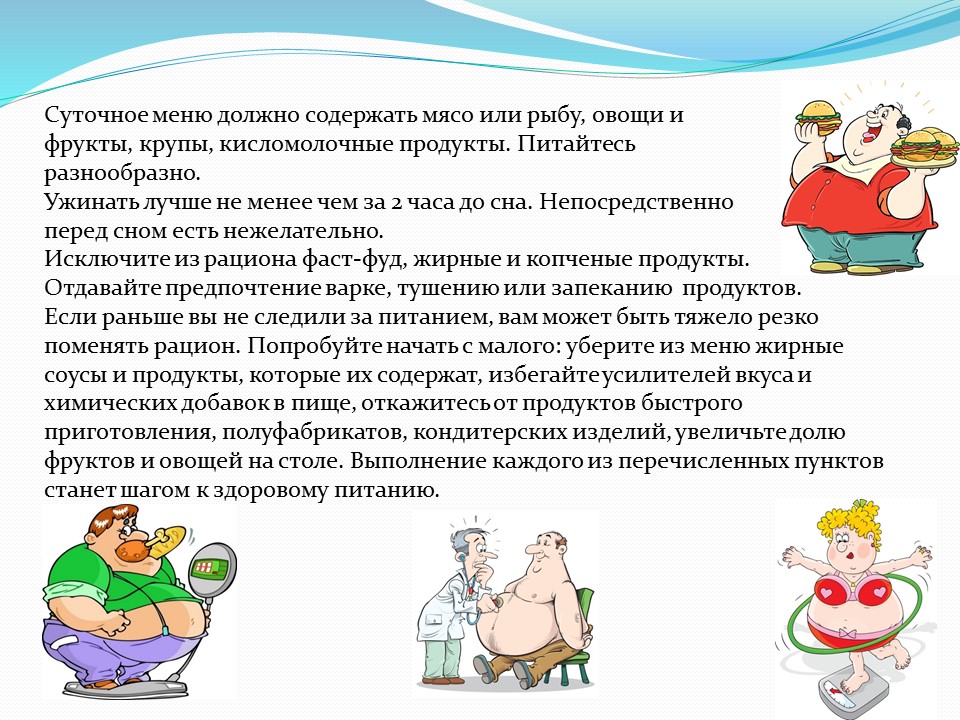 Суточное меню должно содержать мясо или рыбу, овощи и фрукты, крупы, кисломолочные продукты. Питайтесь разнообразно.
Ужинать лучше не менее чем за 2 часа до сна. Непосредственно перед сном есть нежелательно.
Исключите из рациона фаст-фуд, жирные и копченые продукты. Отдавайте предпочтение варке, тушению или запеканию продуктов.
Если раньше вы не следили за питанием, вам может быть тяжело резко поменять рацион. Попробуйте начать с малого: уберите из меню жирные соусы и продукты, которые их содержат, избегайте усилителей вкуса и химических добавок в пище, откажитесь от продуктов быстрого приготовления, полуфабрикатов, кондитерских изделий, увеличьте долю фруктов и овощей на столе. Выполнение каждого из перечисленных пунктов станет шагом к здоровому питанию.